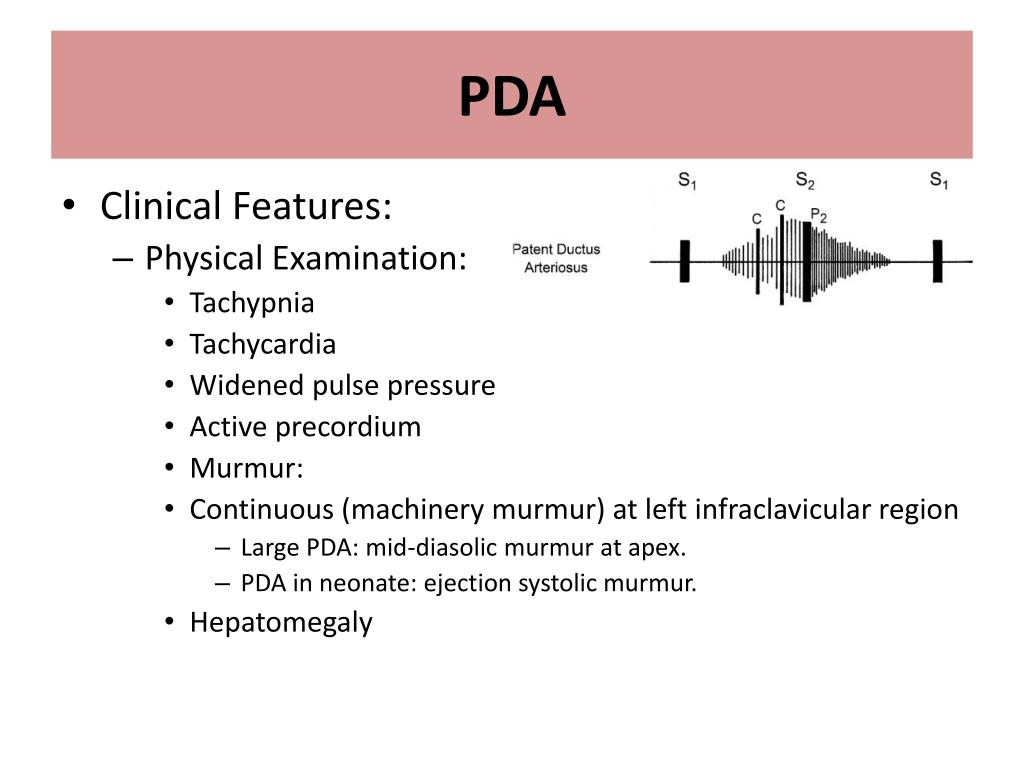 PDA

• Clinical Features:
– Physical Examination:
• Tachypnia
• Tachycardia
• Widened pulse pressure
• Active precordium
• Murmur:
• Continuous (machinery murmur) at left infraclavicular region
– Large PDA: mid-diasolic murmur at apex.
– PDA in neonate: ejection systolic murmur.
• Hepatomegaly

Patent Ductus Arteriosus

$S_1$ $S_2$ $S_1$
C C $P_2$